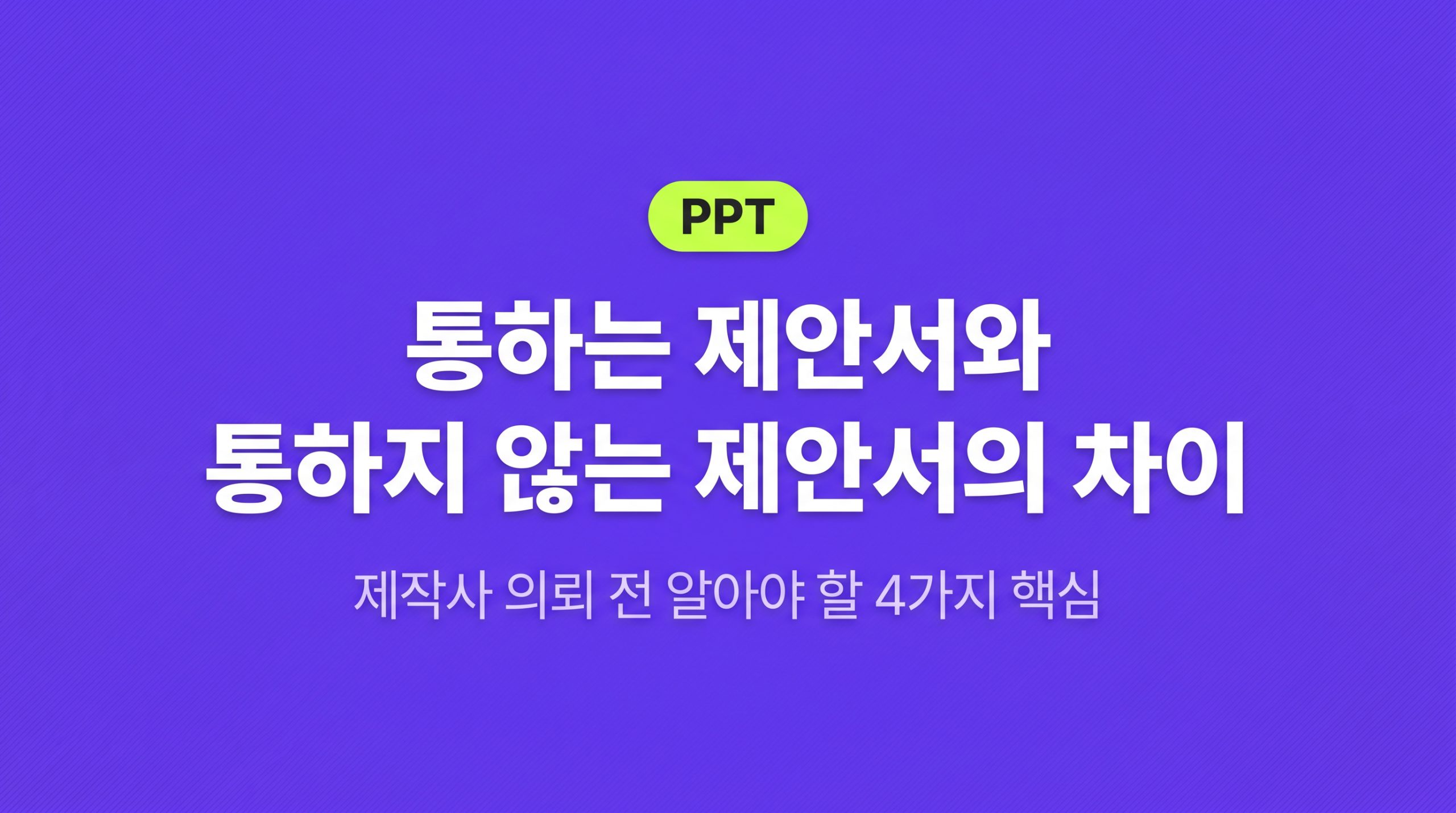 PPT

통하는 제안서와
통하지 않는 제안서의 차이

제작사 의뢰 전 알아야 할 4가지 핵심